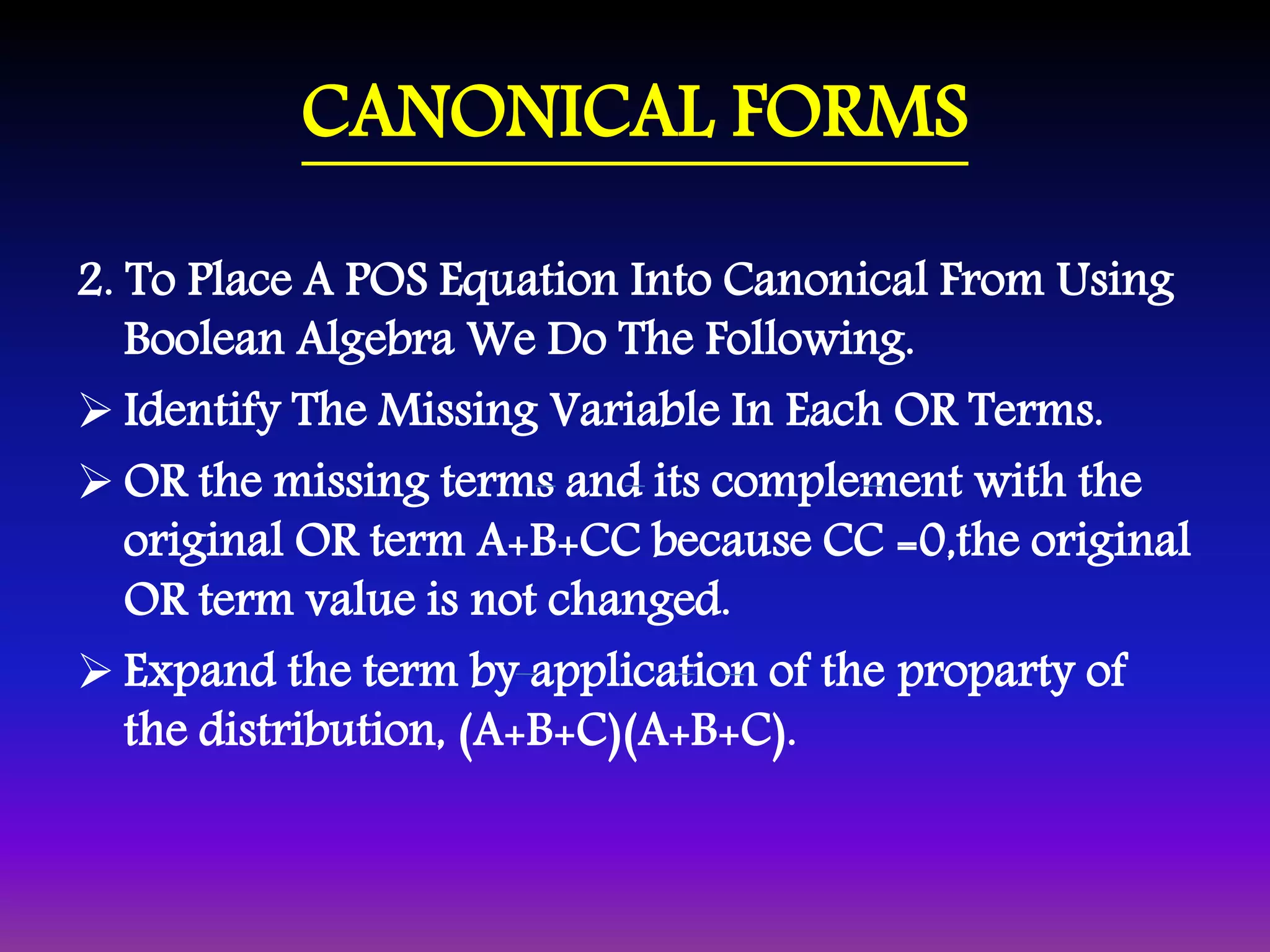 CANONICAL FORMS

2. To Place A POS Equation Into Canonical From Using Boolean Algebra We Do The Following.

➢ Identify The Missing Variable In Each OR Terms.

➢ OR the missing terms and its complement with the original OR term A+B+CC because CC =0,the original OR term value is not changed.

➢ Expand the term by application of the proparty of the distribution, (A+B+C)(A+B+C).